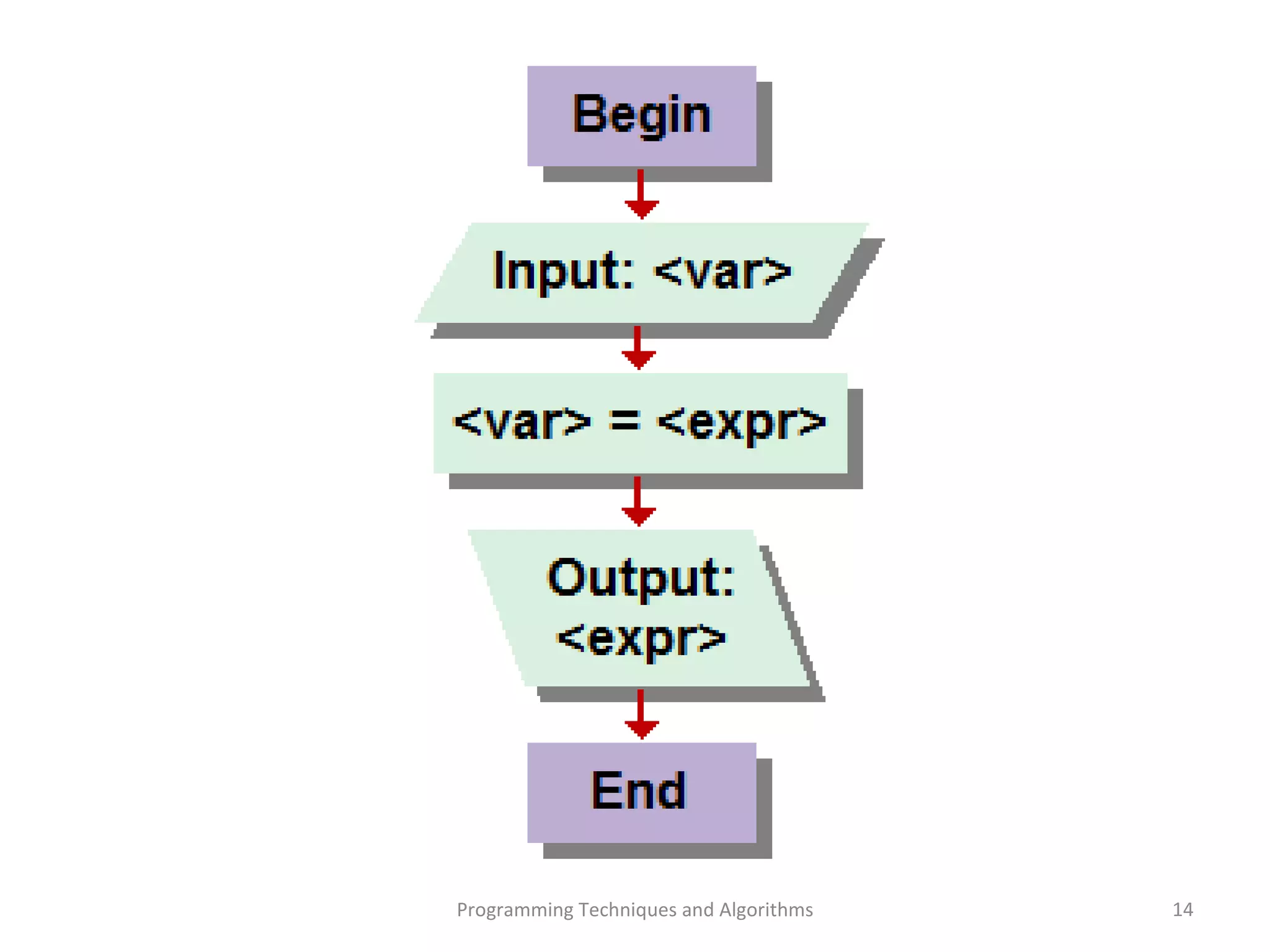 Begin

Input: <var>

<var> = <expr>

Output: <expr>

End

Programming Techniques and Algorithms

14